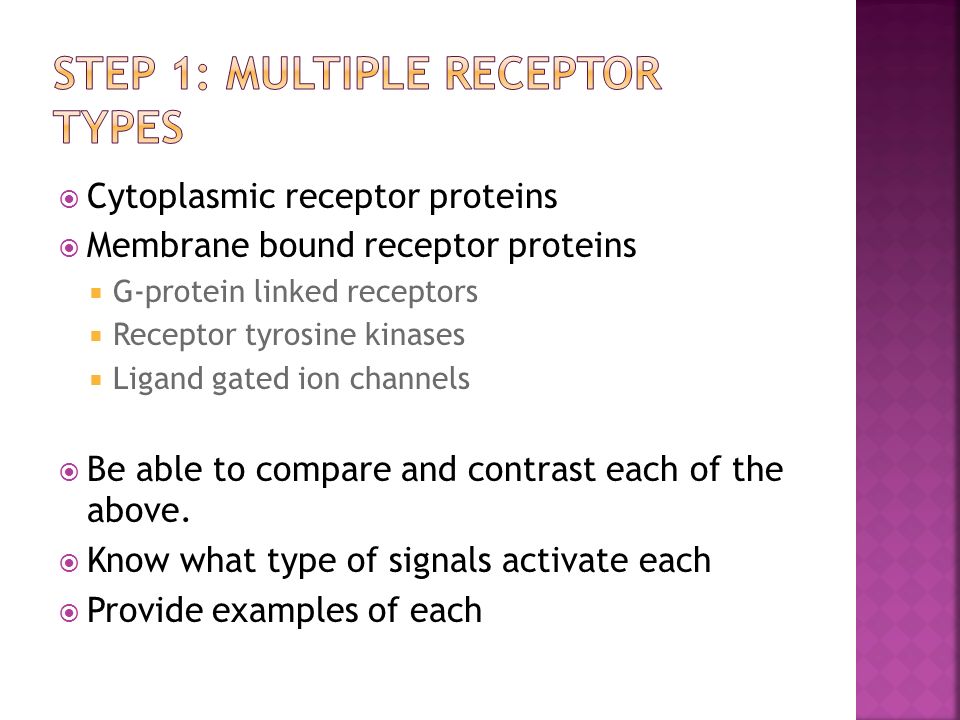 STEP 1: MULTIPLE RECEPTOR TYPES

Cytoplasmic receptor proteins
Membrane bound receptor proteins
G-protein linked receptors
Receptor tyrosine kinases
Ligand gated ion channels

Be able to compare and contrast each of the above.
Know what type of signals activate each
Provide examples of each